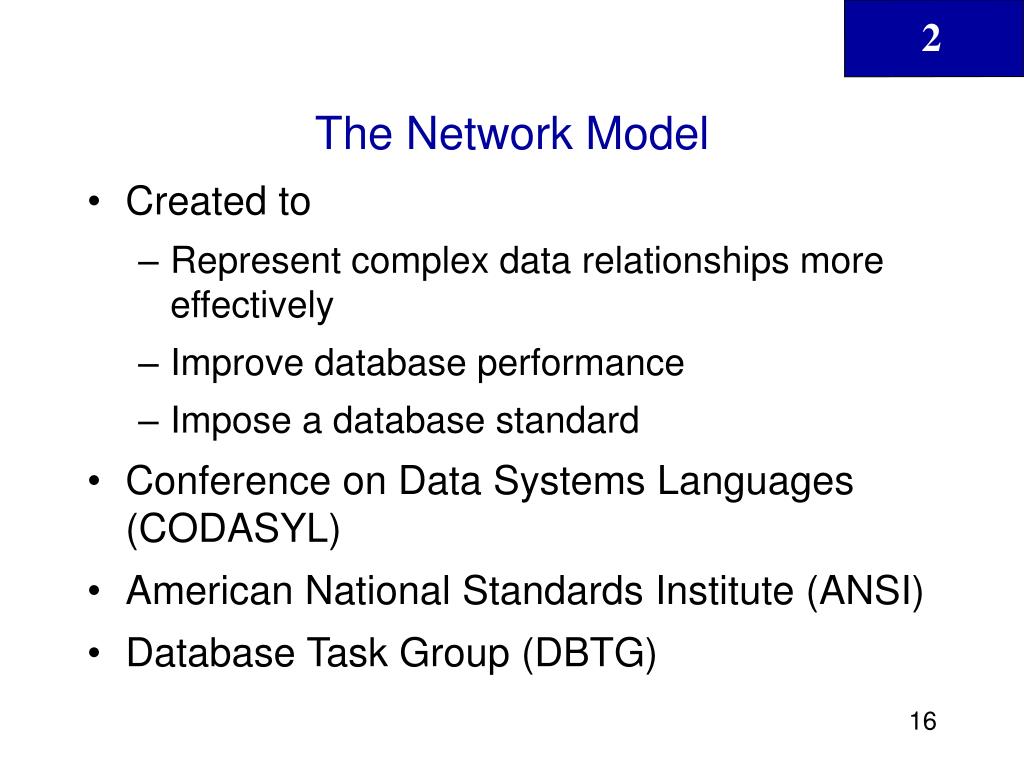 2

The Network Model

• Created to
– Represent complex data relationships more effectively
– Improve database performance
– Impose a database standard
• Conference on Data Systems Languages (CODASYL)
• American National Standards Institute (ANSI)
• Database Task Group (DBTG)

16